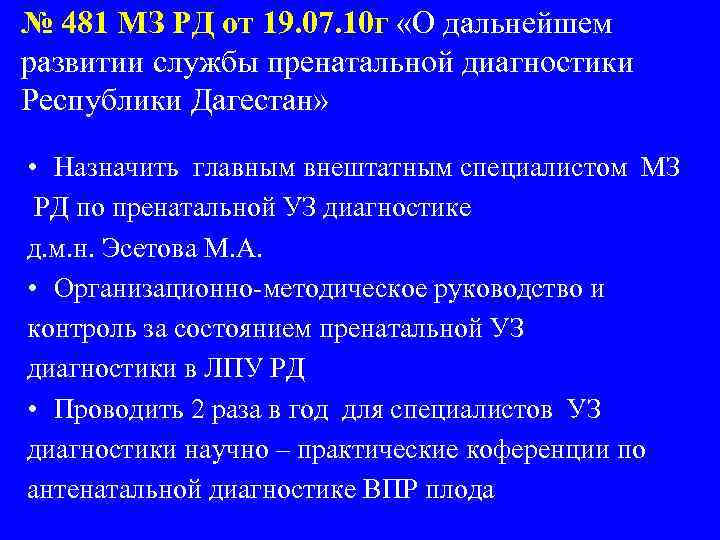 № 481 МЗ РД от 19.07.10г «О дальнейшем развитии службы пренатальной диагностики Республики Дагестан»

• Назначить главным внештатным специалистом МЗ РД по пренатальной УЗ диагностике д.м.н. Эсетова М.А.

• Организационно-методическое руководство и контроль за состоянием пренатальной УЗ диагностики в ЛПУ РД

• Проводить 2 раза в год для специалистов УЗ диагностики научно – практические коференции по антенатальной диагностике ВПР плода